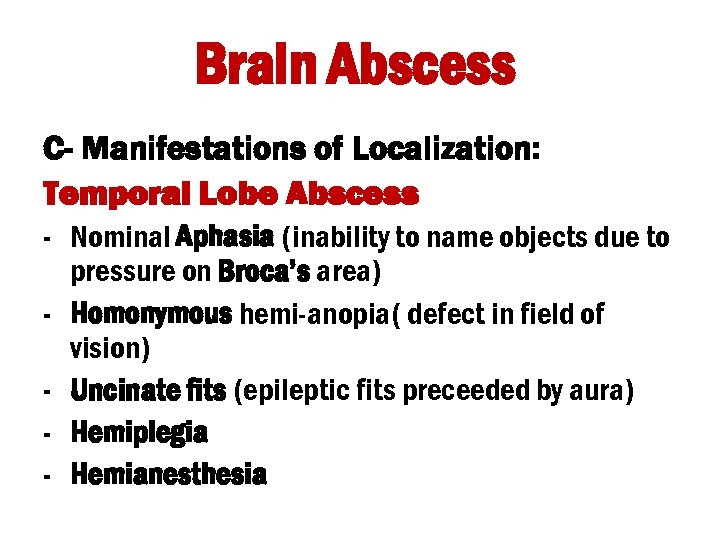 Brain Abscess

C- Manifestations of Localization:

Temporal Lobe Abscess

- Nominal Aphasia (inability to name objects due to pressure on Broca's area)
- Homonymous hemi-anopia( defect in field of vision)
- Uncinate fits (epileptic fits preceeded by aura)
- Hemiplegia
- Hemianesthesia